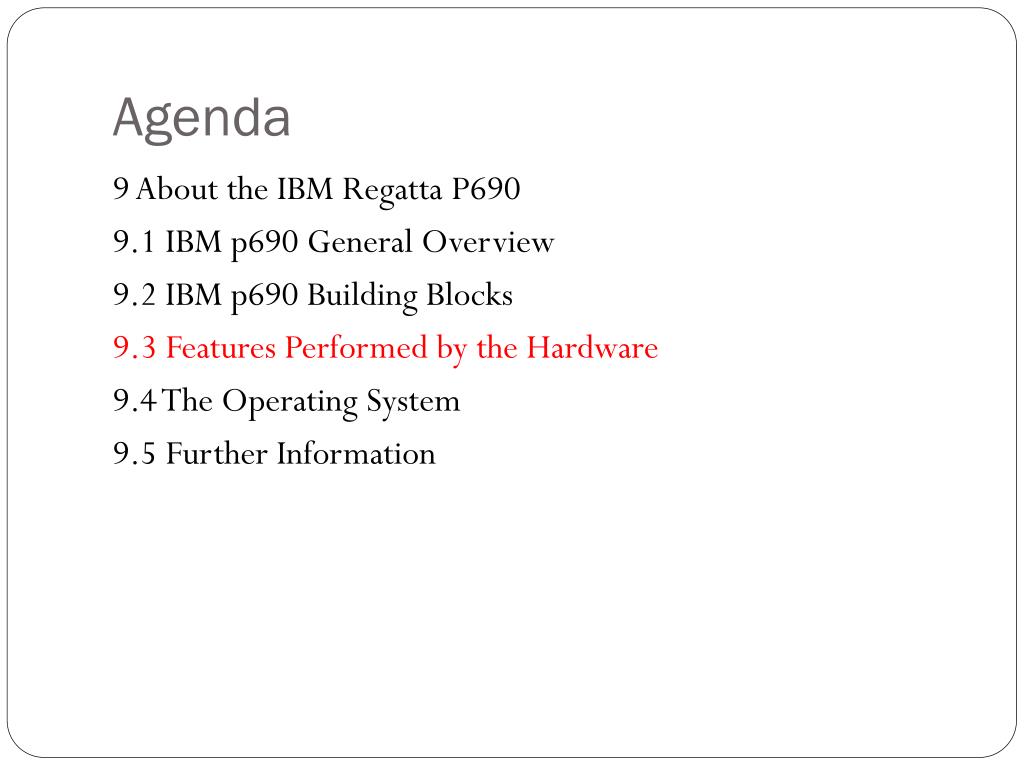 Agenda

9 About the IBM Regatta P690

9.1 IBM p690 General Overview

9.2 IBM p690 Building Blocks

9.3 Features Performed by the Hardware

9.4 The Operating System

9.5 Further Information